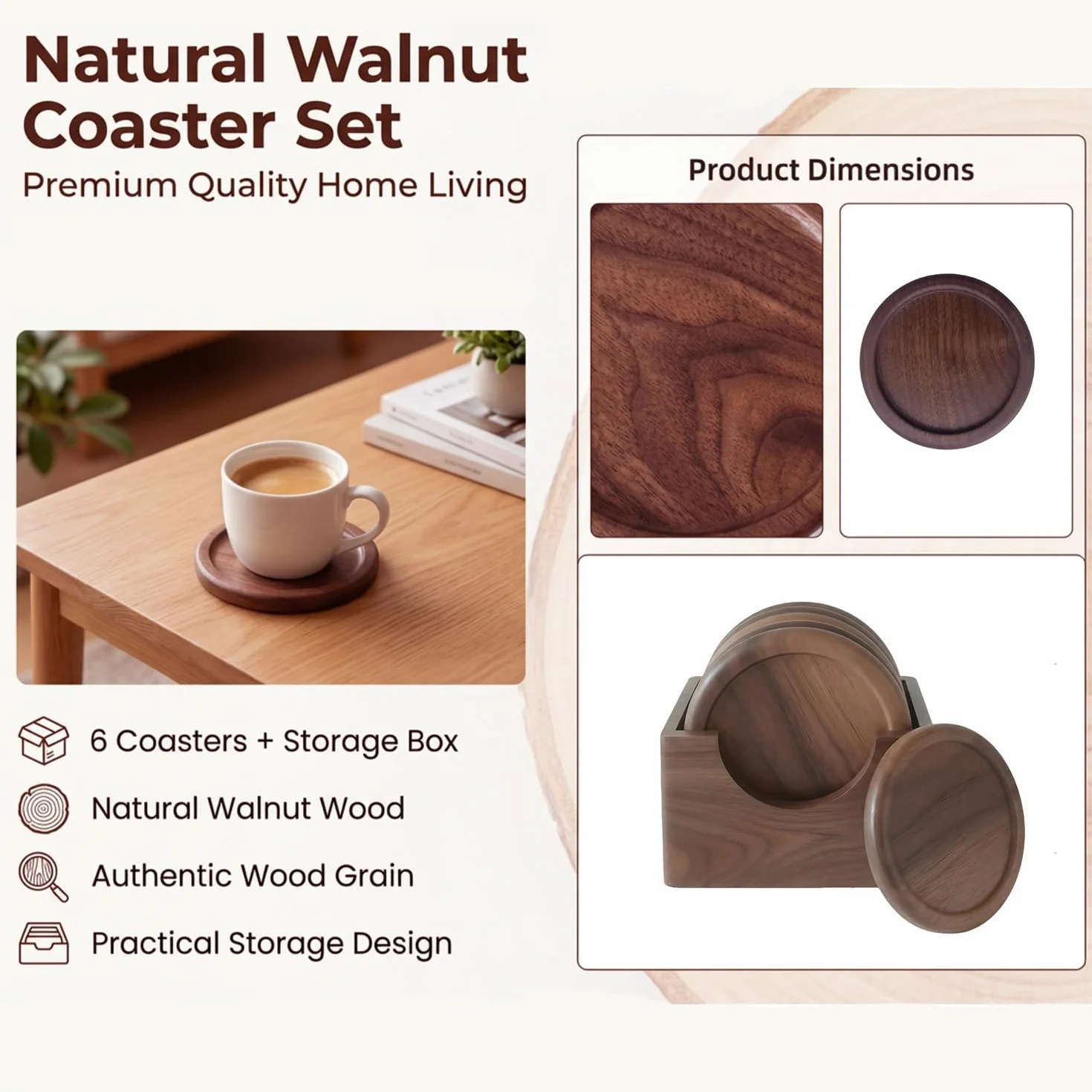 Natural Walnut Coaster Set

Premium Quality Home Living

6 Coasters + Storage Box

Natural Walnut Wood

Authentic Wood Grain

Practical Storage Design

Product Dimensions